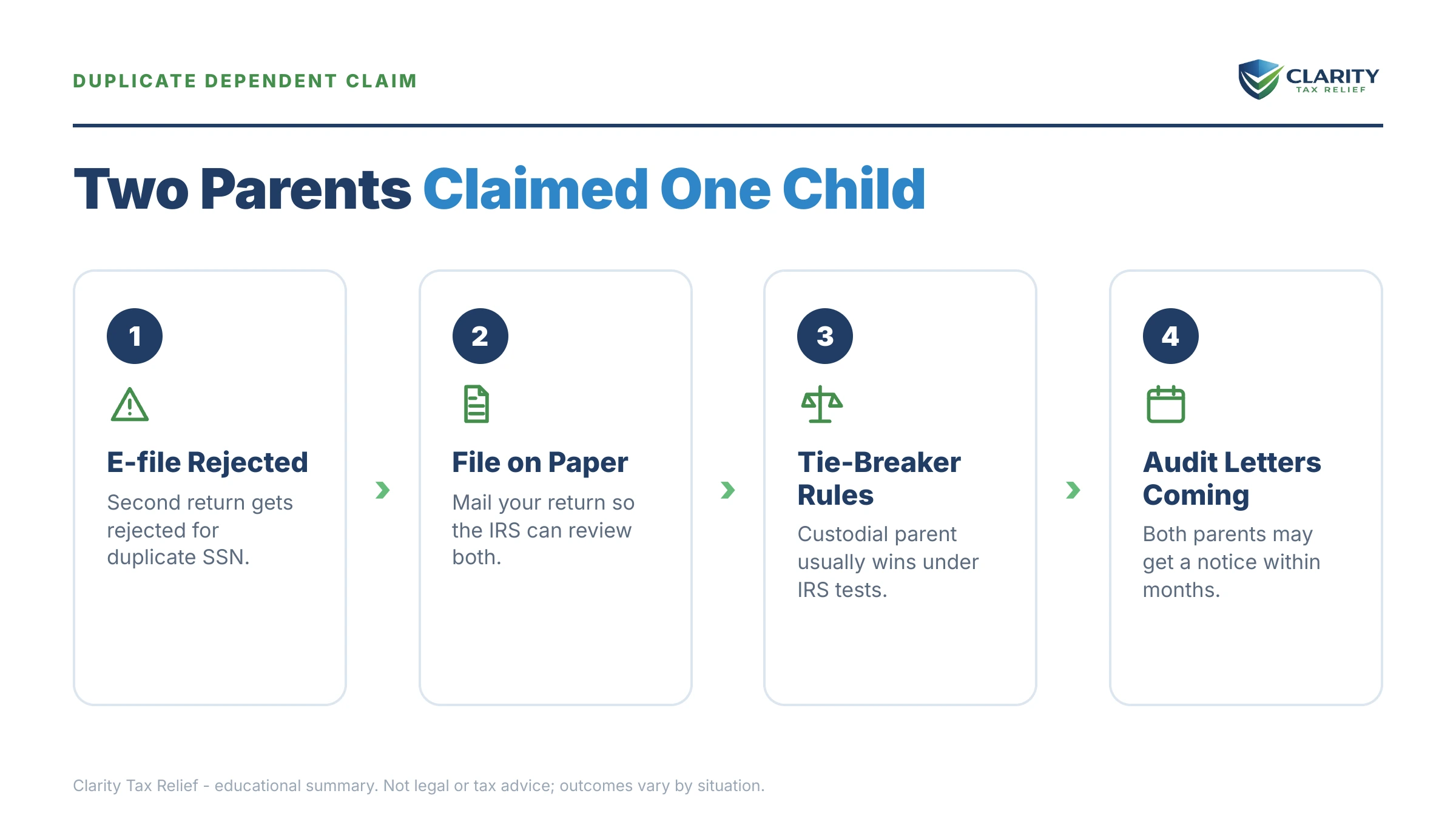 DUPLICATE DEPENDENT CLAIM

CLARITY
TAX RELIEF

Two Parents Claimed One Child

1
E-file Rejected
Second return gets rejected for duplicate SSN.

2
File on Paper
Mail your return so the IRS can review both.

3
Tie-Breaker Rules
Custodial parent usually wins under IRS tests.

4
Audit Letters Coming
Both parents may get a notice within months.

Clarity Tax Relief - educational summary. Not legal or tax advice; outcomes vary by situation.